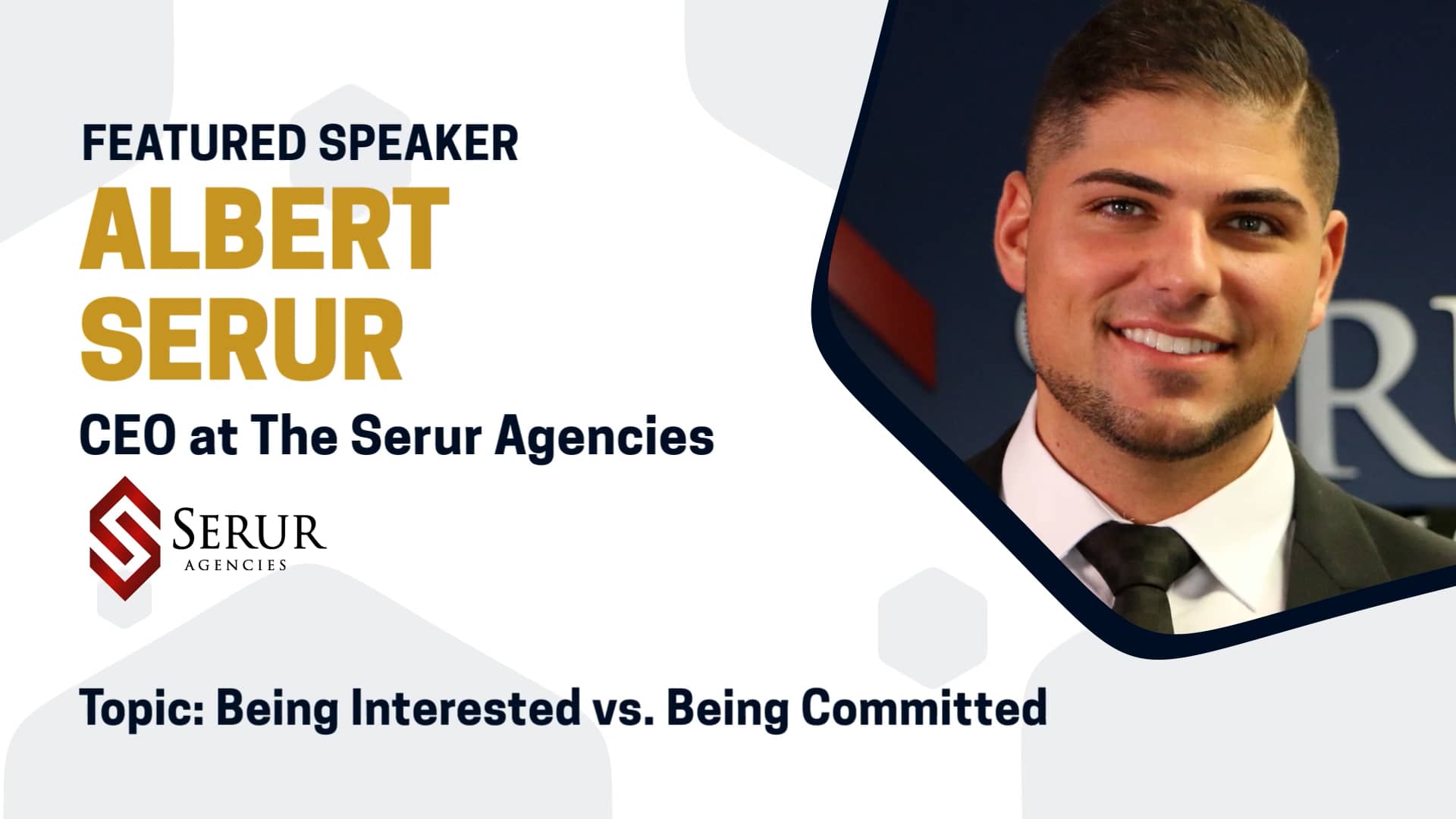 FEATURED SPEAKER
ALBERT SERUR
CEO at The Serur Agencies

SERUR
AGENCIES

Topic: Being Interested vs. Being Committed